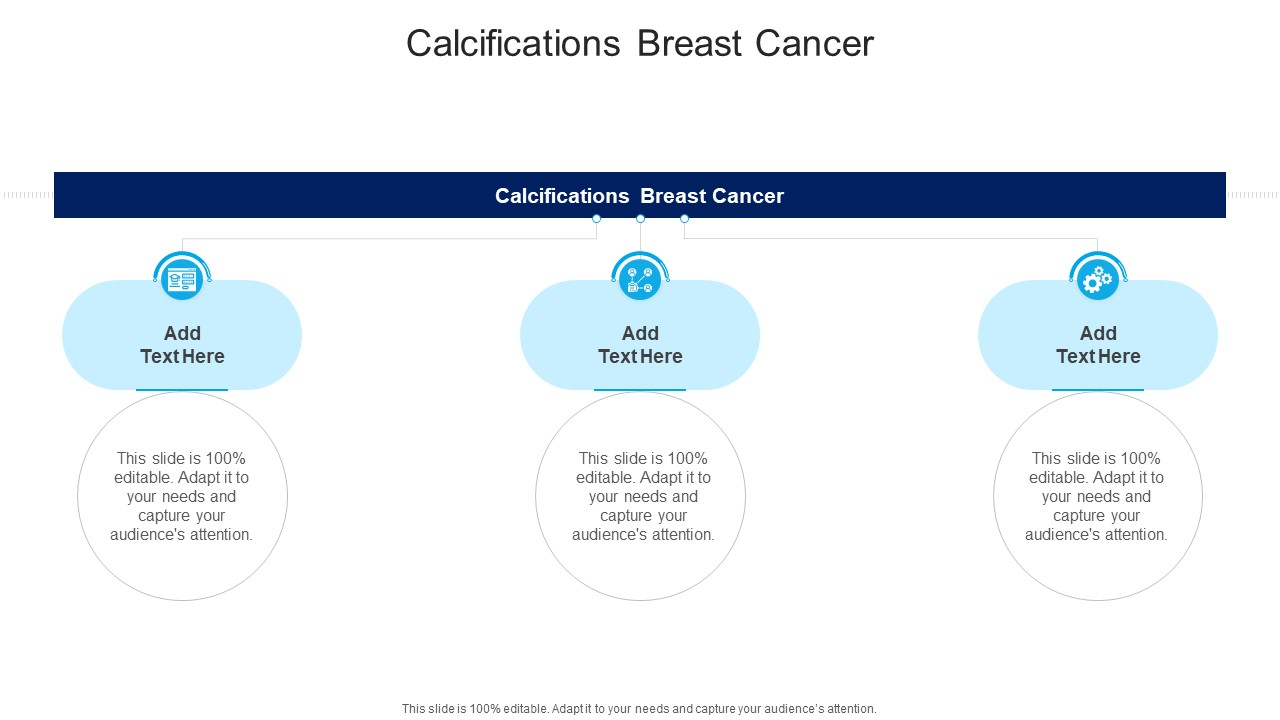 Calcifications Breast Cancer

Calcifications Breast Cancer

Add Text Here

This slide is 100% editable. Adapt it to your needs and capture your audience's attention.

Add Text Here

This slide is 100% editable. Adapt it to your needs and capture your audience's attention.

Add Text Here

This slide is 100% editable. Adapt it to your needs and capture your audience's attention.

This slide is 100% editable. Adapt it to your needs and capture your audience's attention.